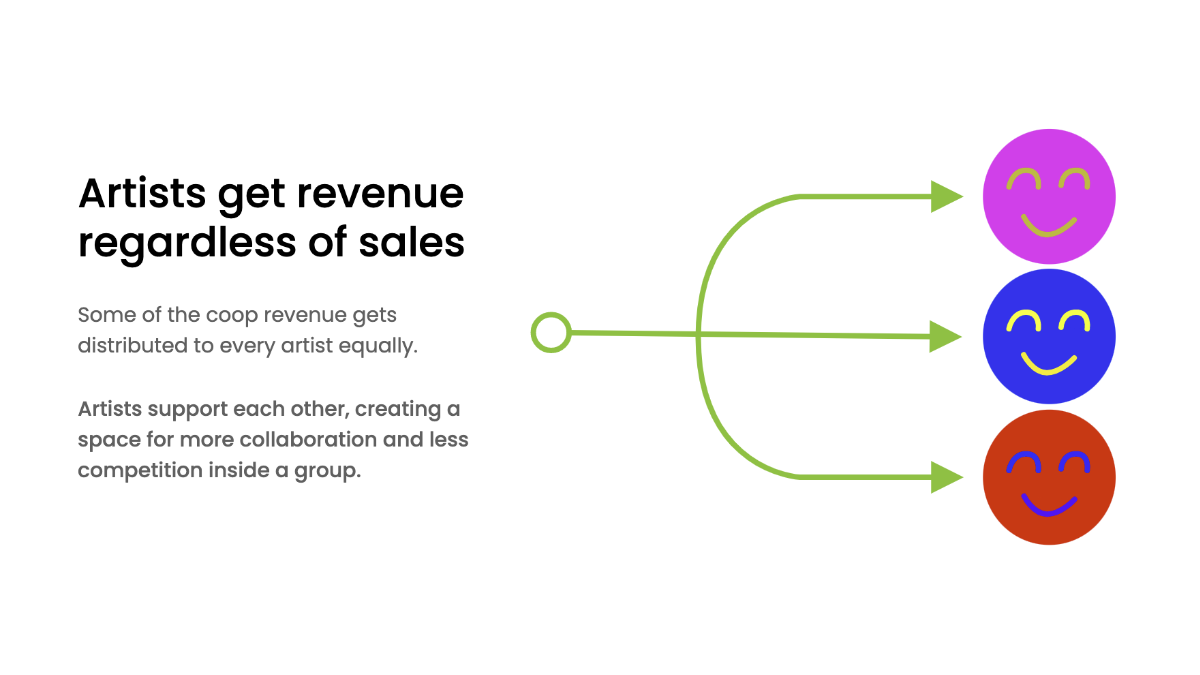 Artists get revenue regardless of sales

Some of the coop revenue gets distributed to every artist equally.

Artists support each other, creating a space for more collaboration and less competition inside a group.